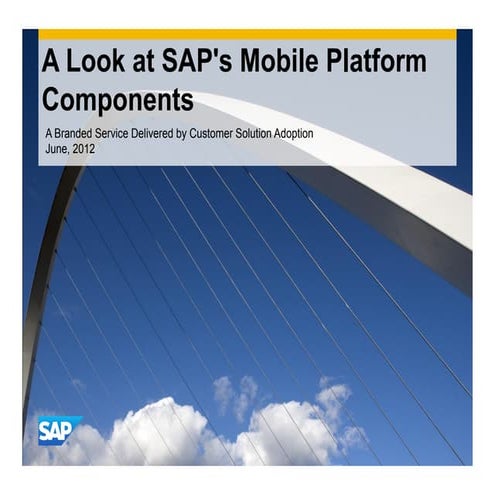 A Look at SAP's Mobile Platform Components

A Branded Service Delivered by Customer Solution Adoption
June, 2012

SAP